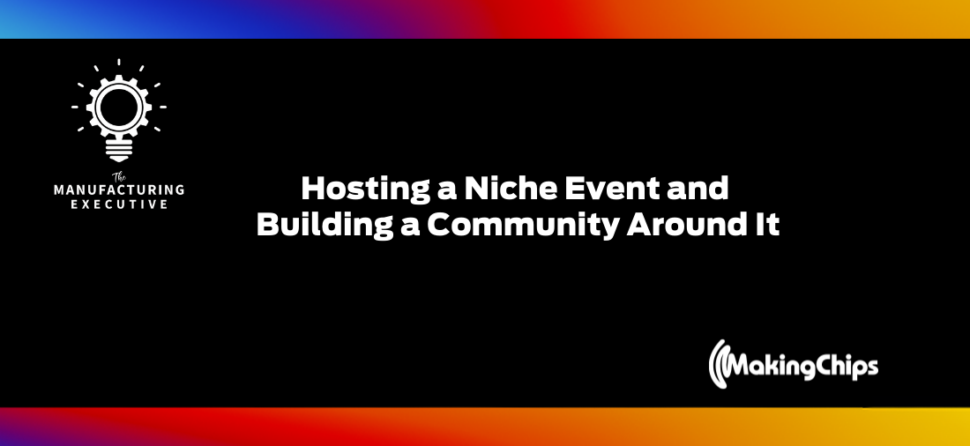 The
MANUFACTURING
EXECUTIVE

Hosting a Niche Event and Building a Community Around It

MakingChips